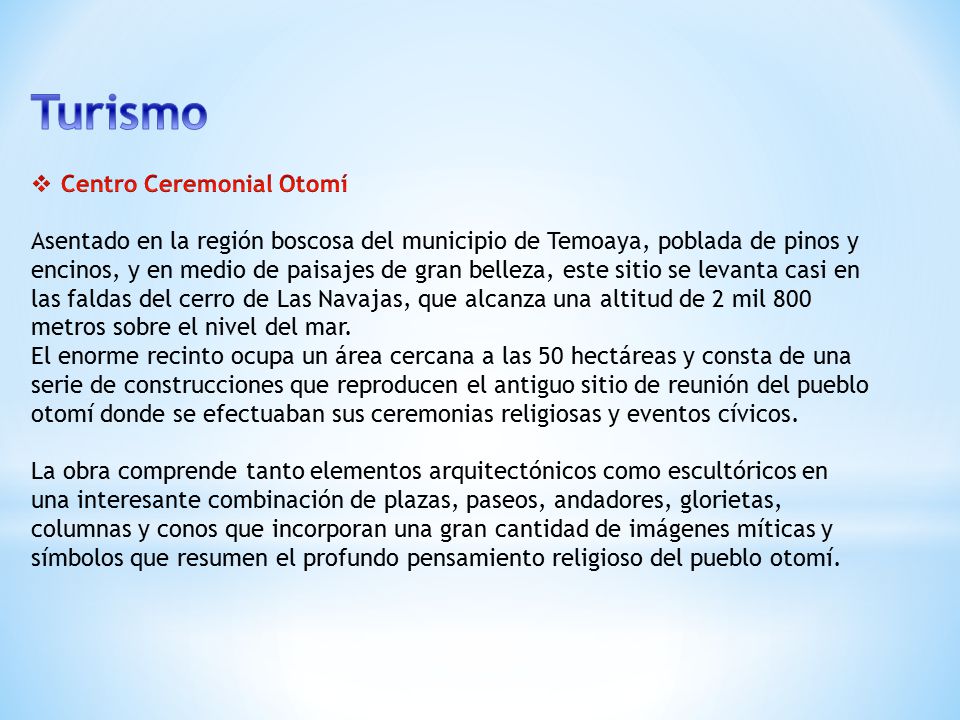 Turismo

❖ Centro Ceremonial Otomí

Asentado en la región boscosa del municipio de Temoaya, poblada de pinos y encinos, y en medio de paisajes de gran belleza, este sitio se levanta casi en las faldas del cerro de Las Navajas, que alcanza una altitud de 2 mil 800 metros sobre el nivel del mar.
El enorme recinto ocupa un área cercana a las 50 hectáreas y consta de una serie de construcciones que reproducen el antiguo sitio de reunión del pueblo otomí donde se efectuaban sus ceremonias religiosas y eventos cívicos.

La obra comprende tanto elementos arquitectónicos como escultóricos en una interesante combinación de plazas, paseos, andadores, glorietas, columnas y conos que incorporan una gran cantidad de imágenes míticas y símbolos que resumen el profundo pensamiento religioso del pueblo otomí.